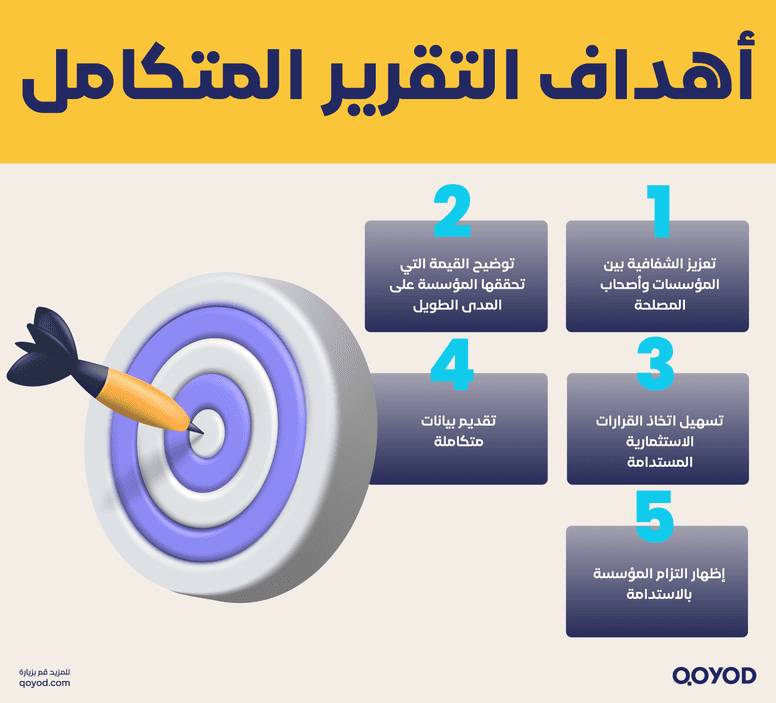 أهداف التقرير المتكامل

1
تعزيز الشفافية بين المؤسسات وأصحاب المصلحة

2
توضيح القيمة التي تحققها المؤسسة على المدى الطويل

3
تسهيل اتخاذ القرارات الاستثمارية المستدامة

4
تقديم بيانات متكاملة

5
إظهار التزام المؤسسة بالاستدامة

للمزيد قم بزيارة
qoyod.com

QOYOD